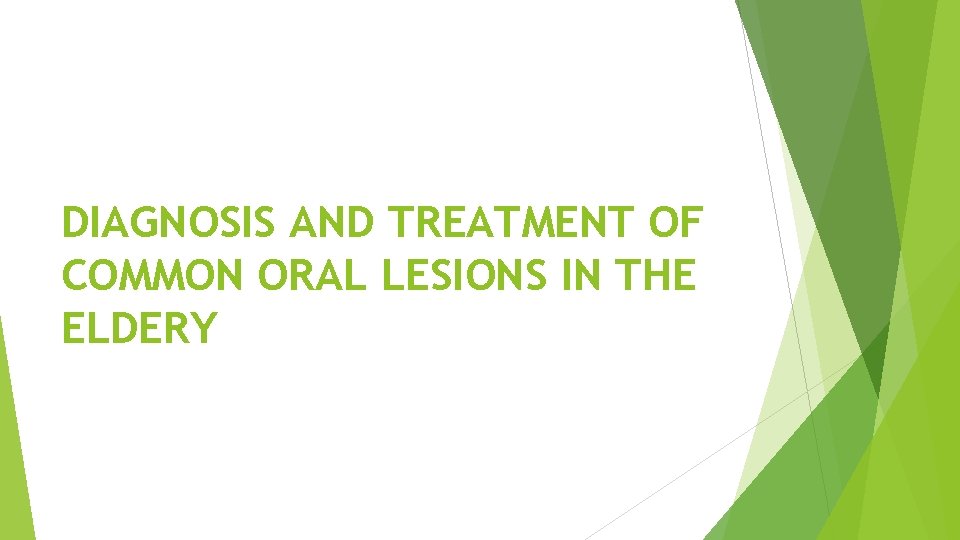 DIAGNOSIS AND TREATMENT OF COMMON ORAL LESIONS IN THE ELDERY